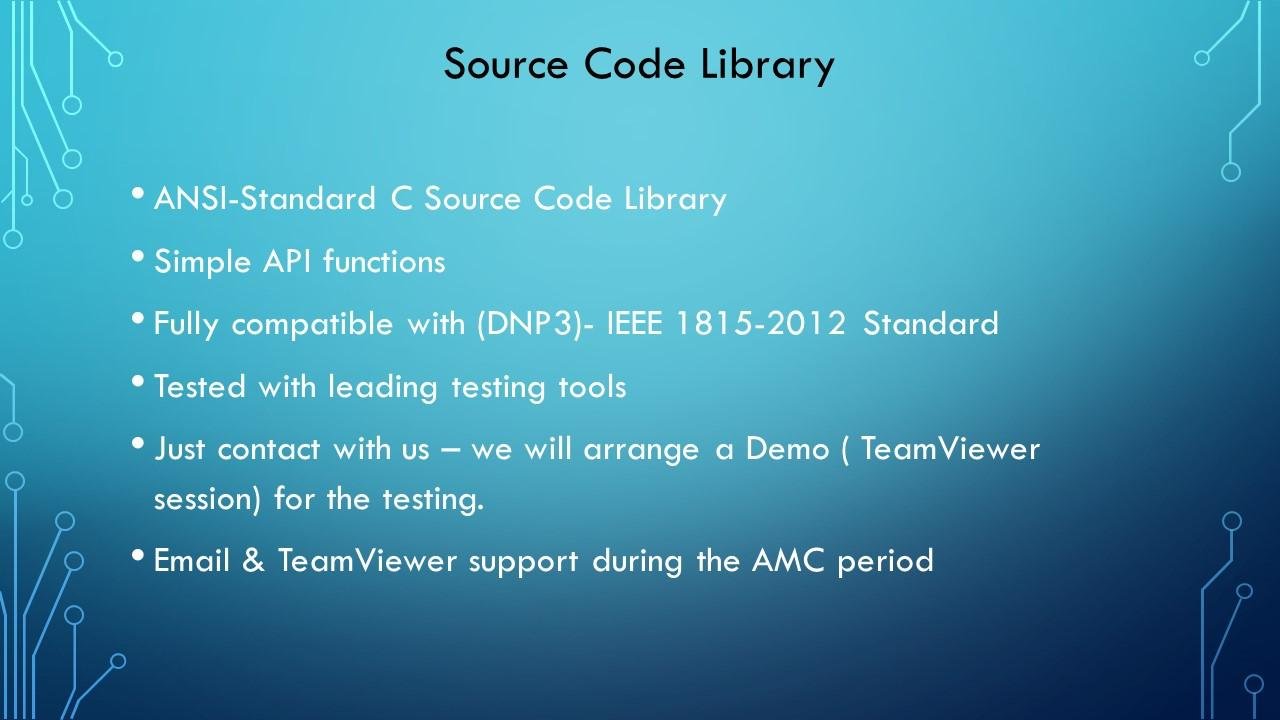 Source Code Library

• ANSI-Standard C Source Code Library

• Simple API functions

• Fully compatible with (DNP3)- IEEE 1815-2012 Standard

• Tested with leading testing tools

• Just contact with us – we will arrange a Demo ( TeamViewer session) for the testing.

• Email & TeamViewer support during the AMC period